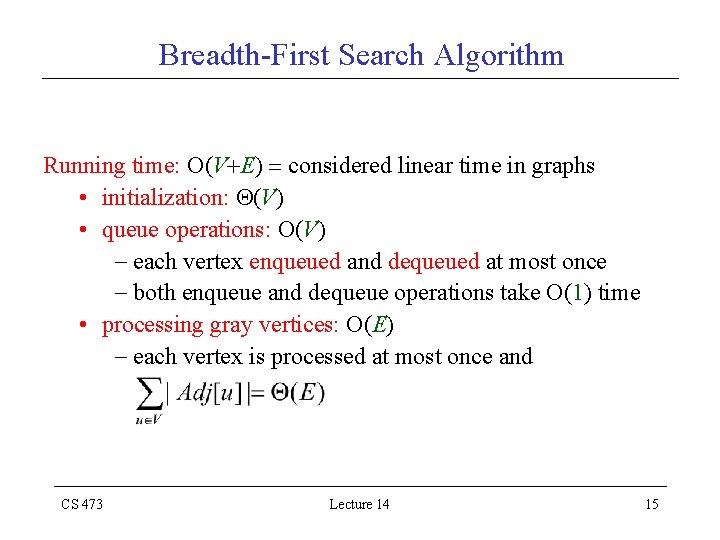 Breadth-First Search Algorithm

Running time: $O(V+E)$ = considered linear time in graphs

• initialization: $\Theta(V)$
• queue operations: $O(V)$
  – each vertex enqueued and dequeued at most once
  – both enqueue and dequeue operations take $O(1)$ time
• processing gray vertices: $O(E)$
  – each vertex is processed at most once and $\sum_{u \in V} |Adj[u]| = \Theta(E)$

CS 473

Lecture 14

15